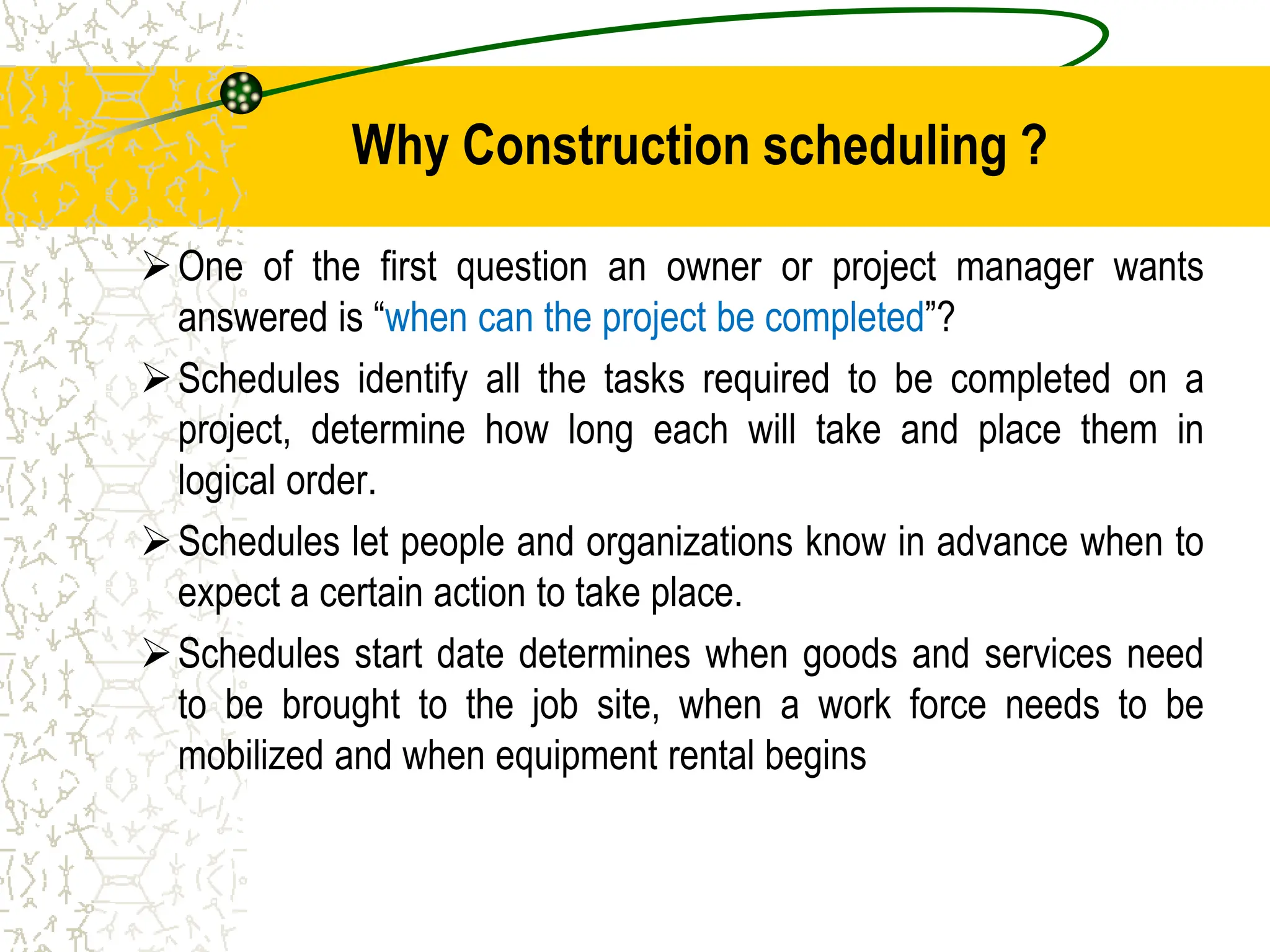 Why Construction scheduling ?

➢ One of the first question an owner or project manager wants answered is “when can the project be completed”?

➢ Schedules identify all the tasks required to be completed on a project, determine how long each will take and place them in logical order.

➢ Schedules let people and organizations know in advance when to expect a certain action to take place.

➢ Schedules start date determines when goods and services need to be brought to the job site, when a work force needs to be mobilized and when equipment rental begins